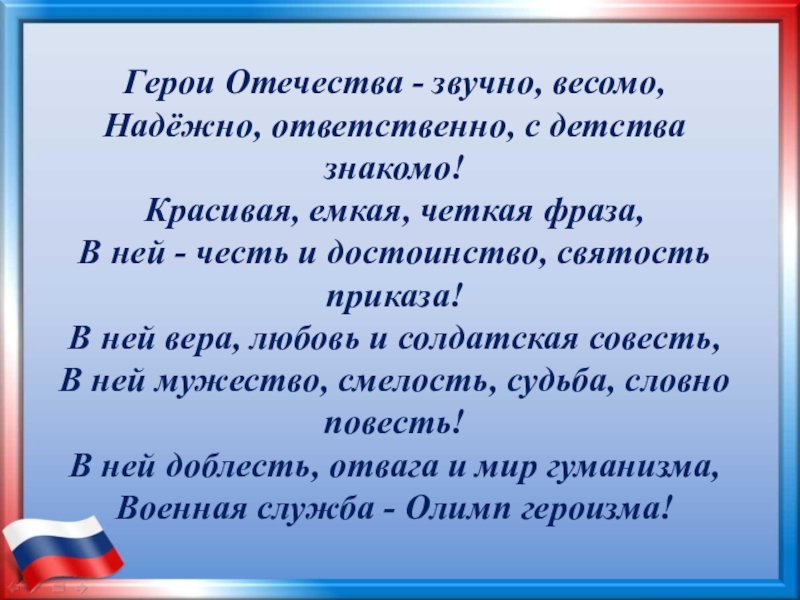 Герои Отечества - звучно, весомо,
Надёжно, ответственно, с детства знакомо!
Красивая, емкая, четкая фраза,
В ней - честь и достоинство, святость приказа!
В ней вера, любовь и солдатская совесть,
В ней мужество, смелость, судьба, словно повесть!
В ней доблесть, отвага и мир гуманизма,
Военная служба - Олимп героизма!